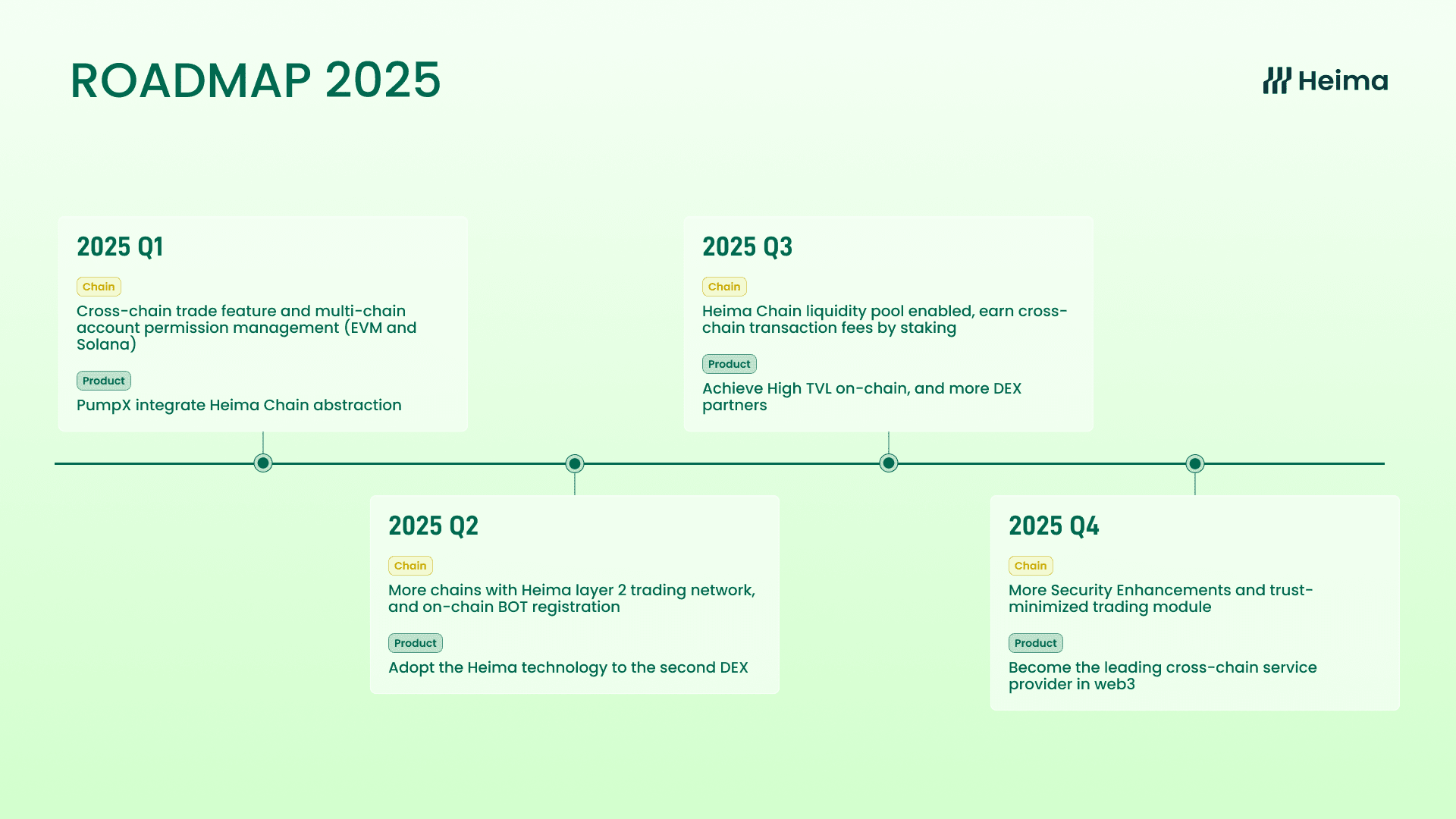 ROADMAP 2025

Heima

2025 Q1

Chain

Cross-chain trade feature and multi-chain account permission management (EVM and Solana)

Product

PumpX integrate Heima Chain abstraction

2025 Q2

Chain

More chains with Heima layer 2 trading network, and on-chain BOT registration

Product

Adopt the Heima technology to the second DEX

2025 Q3

Chain

Heima Chain liquidity pool enabled, earn cross-chain transaction fees by staking

Product

Achieve High TVL on-chain, and more DEX partners

2025 Q4

Chain

More Security Enhancements and trust-minimized trading module

Product

Become the leading cross-chain service provider in web3